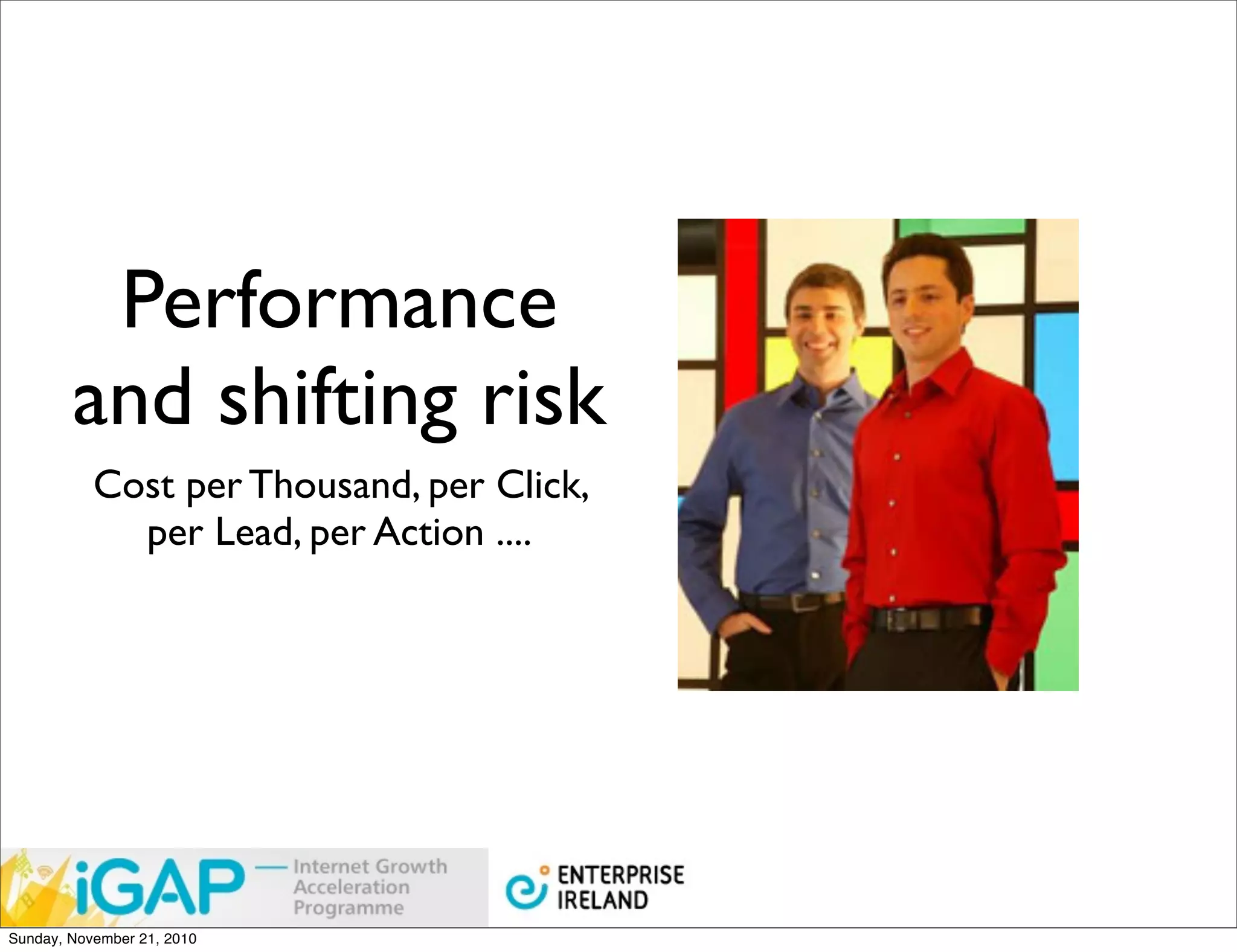 Performance and shifting risk

Cost per Thousand, per Click, per Lead, per Action ....

iGAP — Internet Growth Acceleration Programme

ENTERPRISE IRELAND

Sunday, November 21, 2010